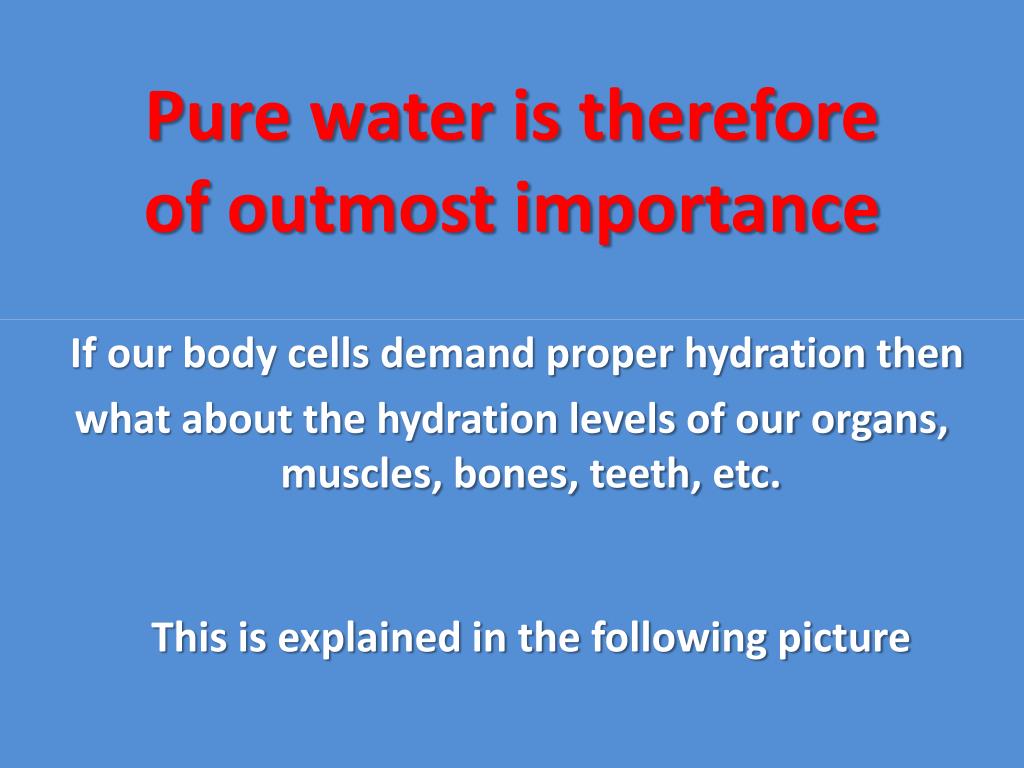 Pure water is therefore of outmost importance

If our body cells demand proper hydration then what about the hydration levels of our organs, muscles, bones, teeth, etc.

This is explained in the following picture